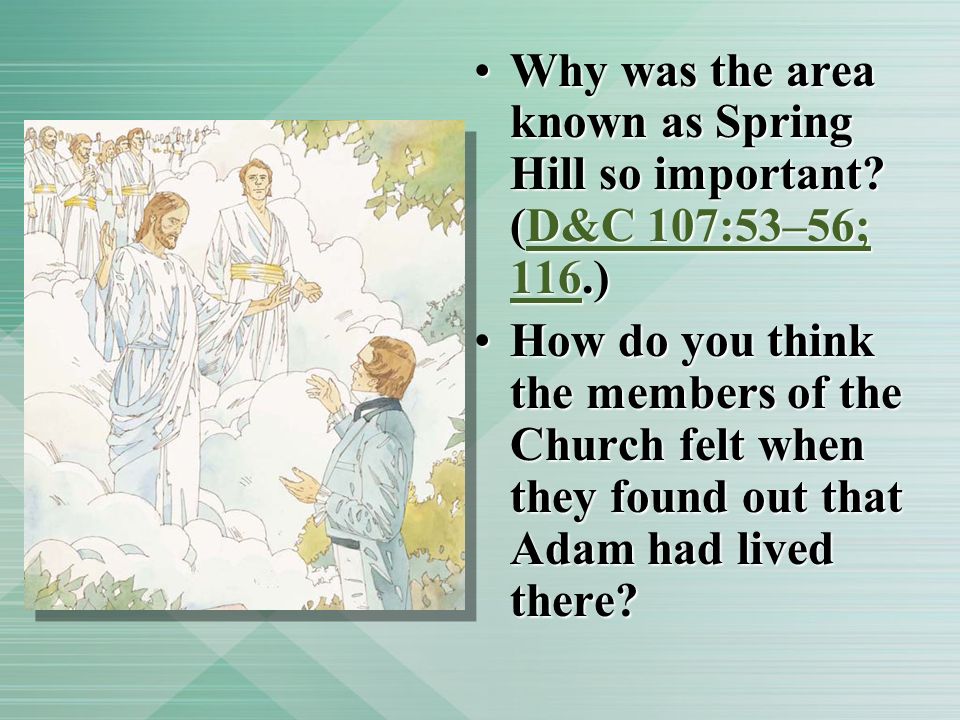 • Why was the area known as Spring Hill so important? (D&C 107:53–56; 116.)

• How do you think the members of the Church felt when they found out that Adam had lived there?